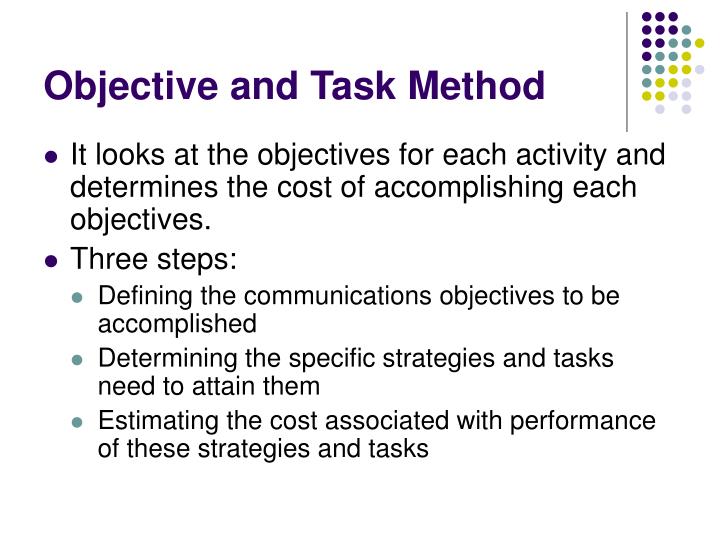 Objective and Task Method

- It looks at the objectives for each activity and determines the cost of accomplishing each objectives.
- Three steps:
  - Defining the communications objectives to be accomplished
  - Determining the specific strategies and tasks need to attain them
  - Estimating the cost associated with performance of these strategies and tasks